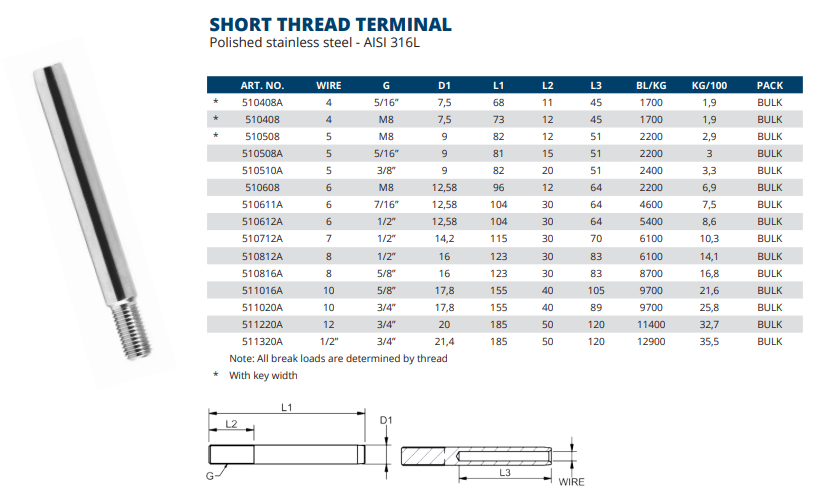 SHORT THREAD TERMINAL
Polished stainless steel - AISI 316L

| | ART. NO. | WIRE | G | D1 | L1 | L2 | L3 | BL/KG | KG/100 | PACK |
|---|---|---|---|---|---|---|---|---|---|---|
| * | 510408A | 4 | 5/16" | 7,5 | 68 | 11 | 45 | 1700 | 1,9 | BULK |
| * | 510408 | 4 | M8 | 7,5 | 73 | 12 | 45 | 1700 | 1,9 | BULK |
| * | 510508 | 5 | M8 | 9 | 82 | 12 | 51 | 2200 | 2,9 | BULK |
| | 510508A | 5 | 5/16" | 9 | 81 | 15 | 51 | 2200 | 3 | BULK |
| | 510510A | 5 | 3/8" | 9 | 82 | 20 | 51 | 2400 | 3,3 | BULK |
| | 510608 | 6 | M8 | 12,58 | 96 | 12 | 64 | 2200 | 6,9 | BULK |
| | 510611A | 6 | 7/16" | 12,58 | 104 | 30 | 64 | 4600 | 7,5 | BULK |
| | 510612A | 6 | 1/2" | 12,58 | 104 | 30 | 64 | 5400 | 8,6 | BULK |
| | 510712A | 7 | 1/2" | 14,2 | 115 | 30 | 70 | 6100 | 10,3 | BULK |
| | 510812A | 8 | 1/2" | 16 | 123 | 30 | 83 | 6100 | 14,1 | BULK |
| | 510816A | 8 | 5/8" | 16 | 123 | 30 | 83 | 8700 | 16,8 | BULK |
| | 511016A | 10 | 5/8" | 17,8 | 155 | 40 | 105 | 9700 | 21,6 | BULK |
| | 511020A | 10 | 3/4" | 17,8 | 155 | 40 | 89 | 9700 | 25,8 | BULK |
| | 511220A | 12 | 3/4" | 20 | 185 | 50 | 120 | 11400 | 32,7 | BULK |
| | 511320A | 1/2" | 3/4" | 21,4 | 185 | 50 | 120 | 12900 | 35,5 | BULK |

Note: All break loads are determined by thread
* With key width

L1
L2
D1
G
L3
WIRE